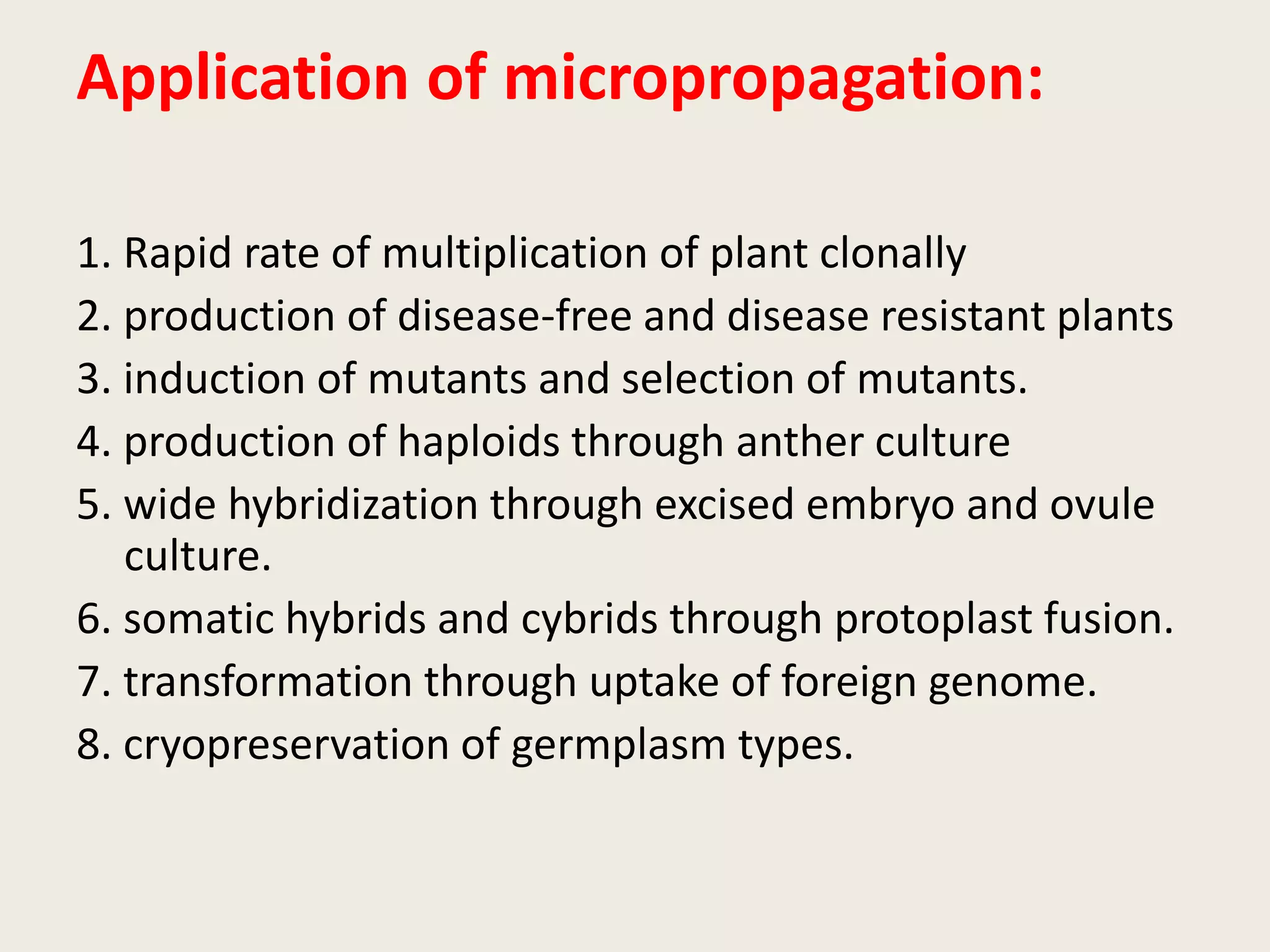 Application of micropropagation:

1. Rapid rate of multiplication of plant clonally
2. production of disease-free and disease resistant plants
3. induction of mutants and selection of mutants.
4. production of haploids through anther culture
5. wide hybridization through excised embryo and ovule culture.
6. somatic hybrids and cybrids through protoplast fusion.
7. transformation through uptake of foreign genome.
8. cryopreservation of germplasm types.